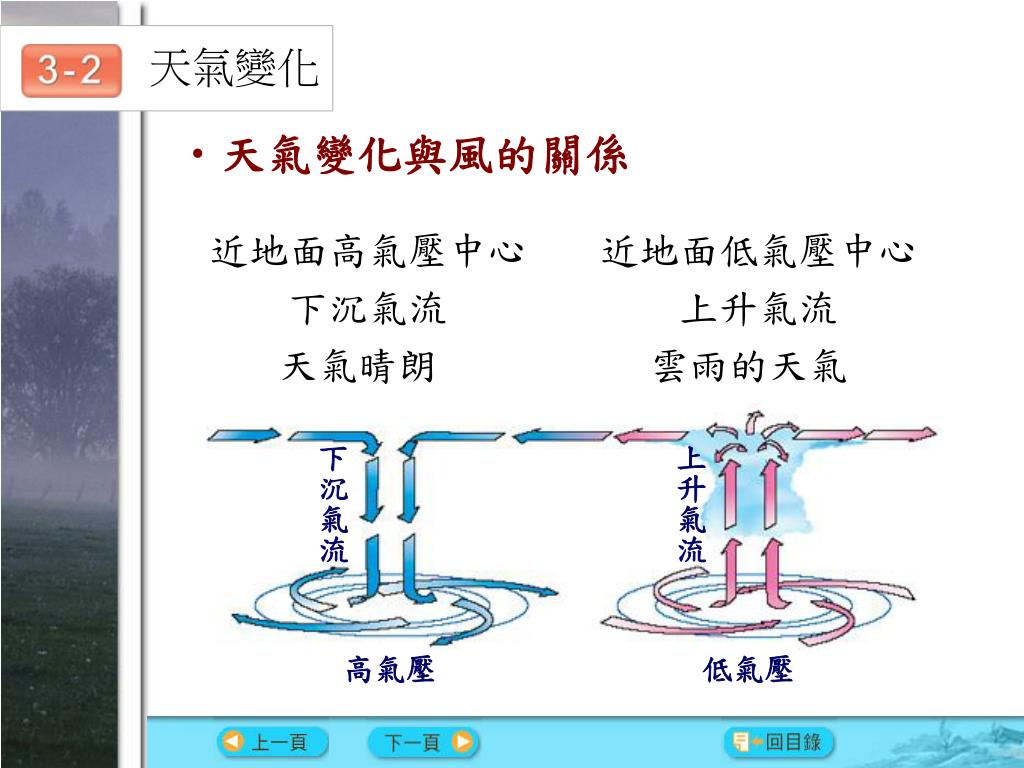 3-2 天氣變化

• 天氣變化與風的關係

近地面高氣壓中心
下沉氣流
天氣晴朗

近地面低氣壓中心
上升氣流
雲雨的天氣

下沉氣流

上升氣流

高氣壓

低氣壓

上一頁

下一頁

回目錄